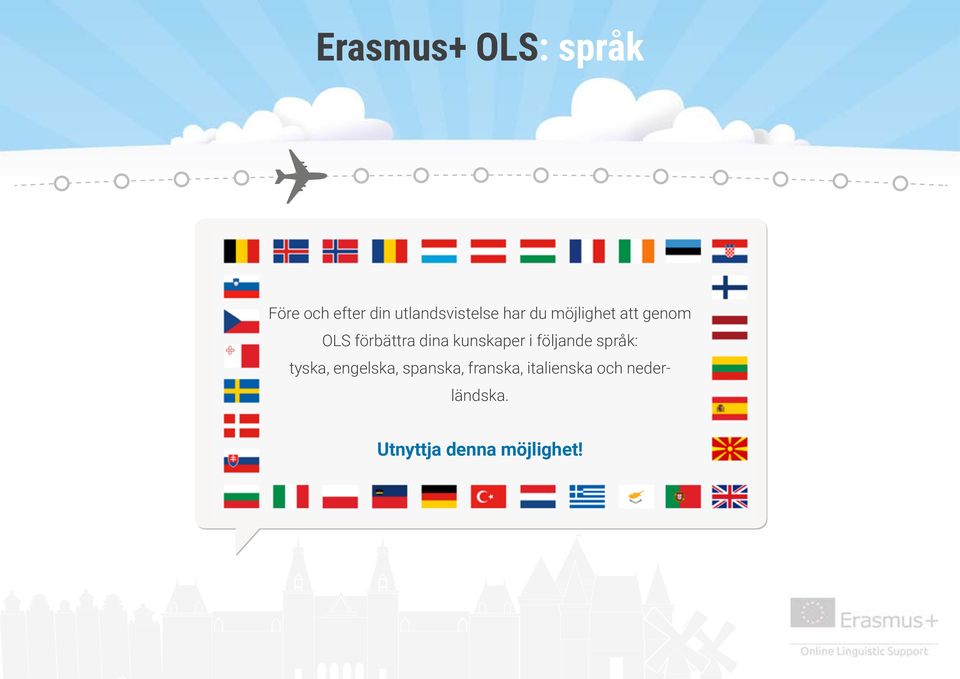 Erasmus+ OLS: språk

Före och efter din utlandsvistelse har du möjlighet att genom OLS förbättra dina kunskaper i följande språk: tyska, engelska, spanska, franska, italienska och nederländska.

Utnyttja denna möjlighet!

Erasmus+
Online Linguistic Support